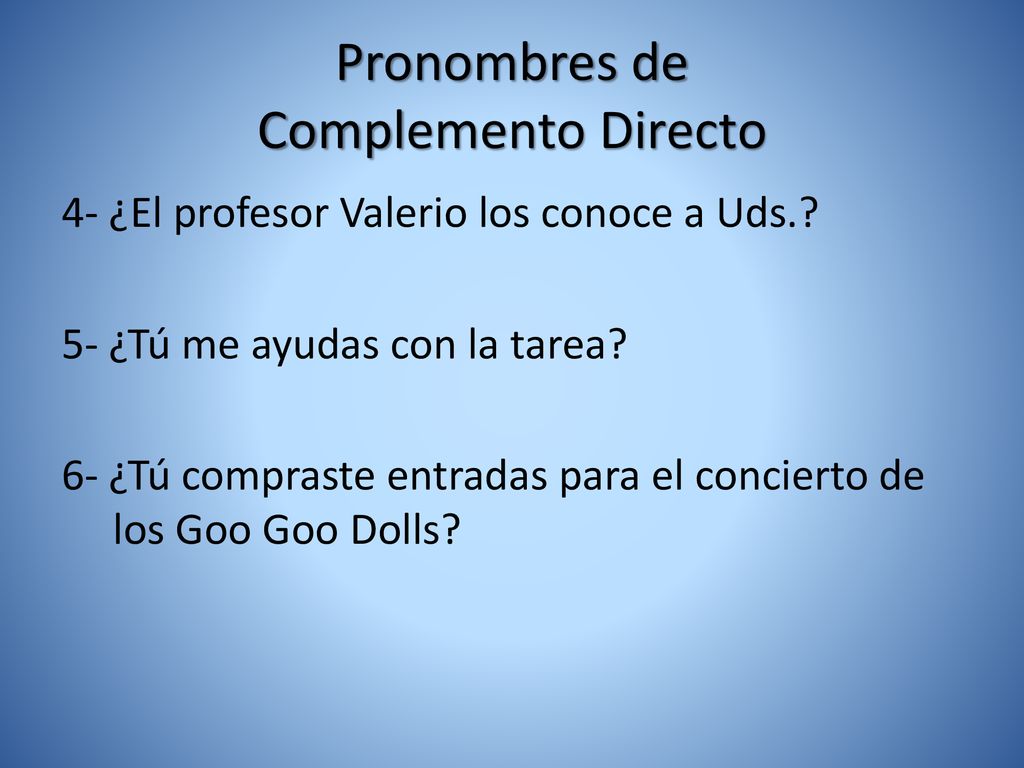 Pronombres de
Complemento Directo

4- ¿El profesor Valerio los conoce a Uds.?

5- ¿Tú me ayudas con la tarea?

6- ¿Tú compraste entradas para el concierto de los Goo Goo Dolls?